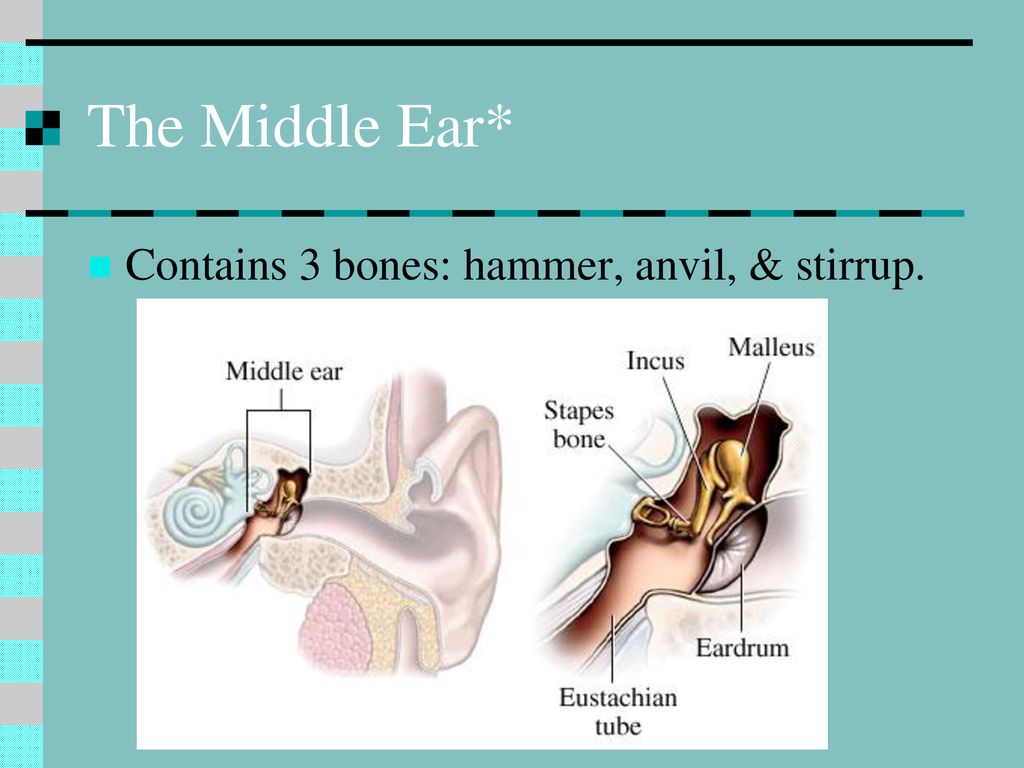 The Middle Ear*

Contains 3 bones: hammer, anvil, & stirrup.

Middle ear

Incus

Malleus

Stapes bone

Eardrum

Eustachian tube